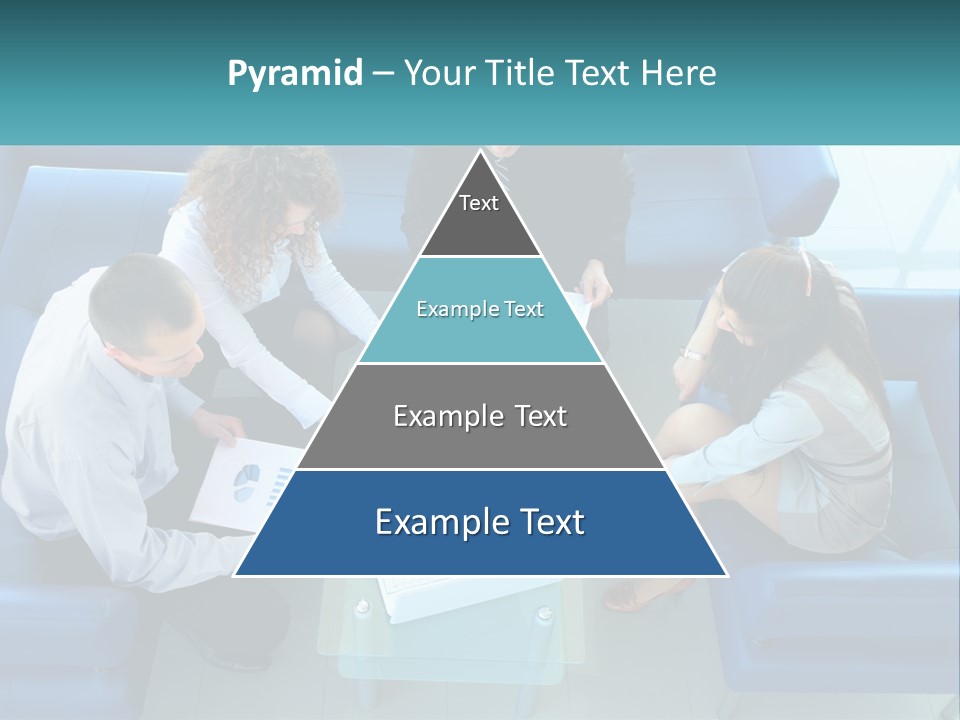 Pyramid – Your Title Text Here

Text

Example Text

Example Text

Example Text